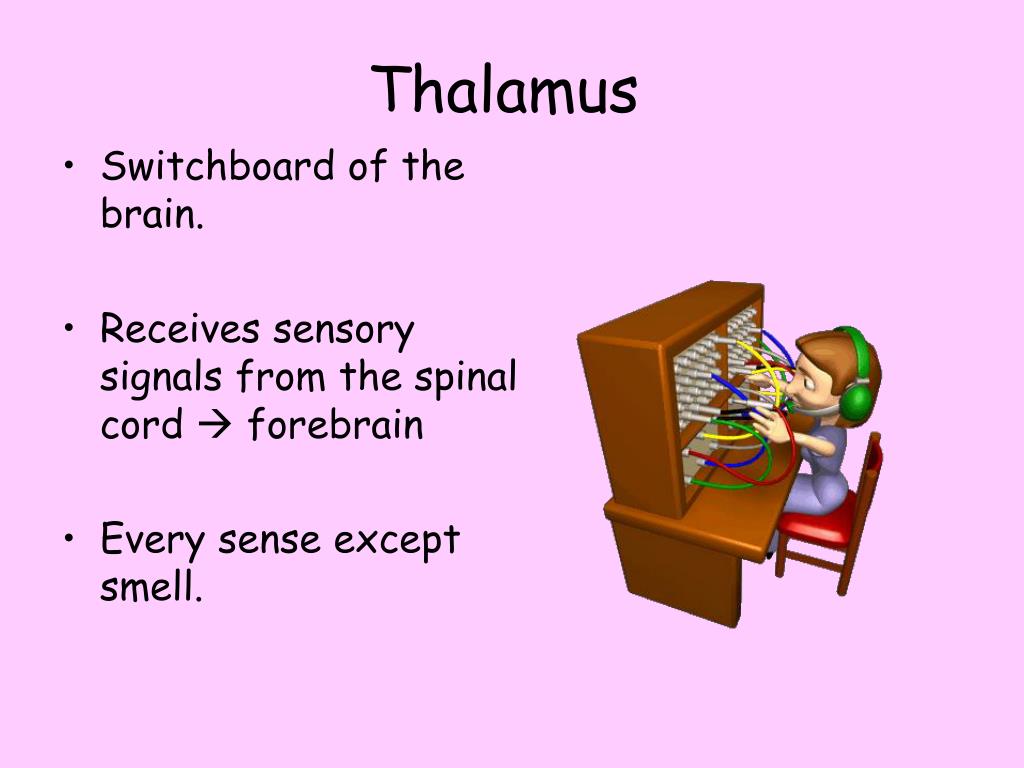 Thalamus

• Switchboard of the brain.

• Receives sensory signals from the spinal cord → forebrain

• Every sense except smell.